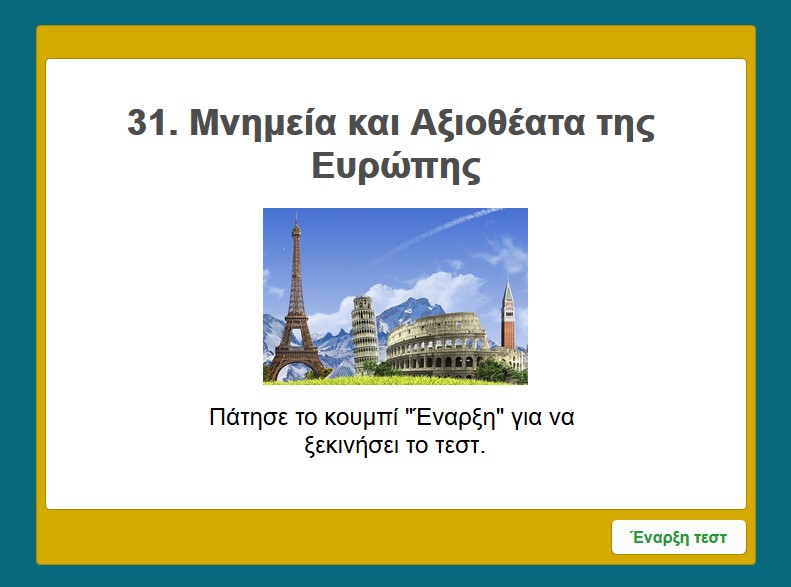 31. Μνημεία και Αξιοθέατα της Ευρώπης

Πάτησε το κουμπί "Έναρξη" για να ξεκινήσει το τεστ.

Έναρξη τεστ